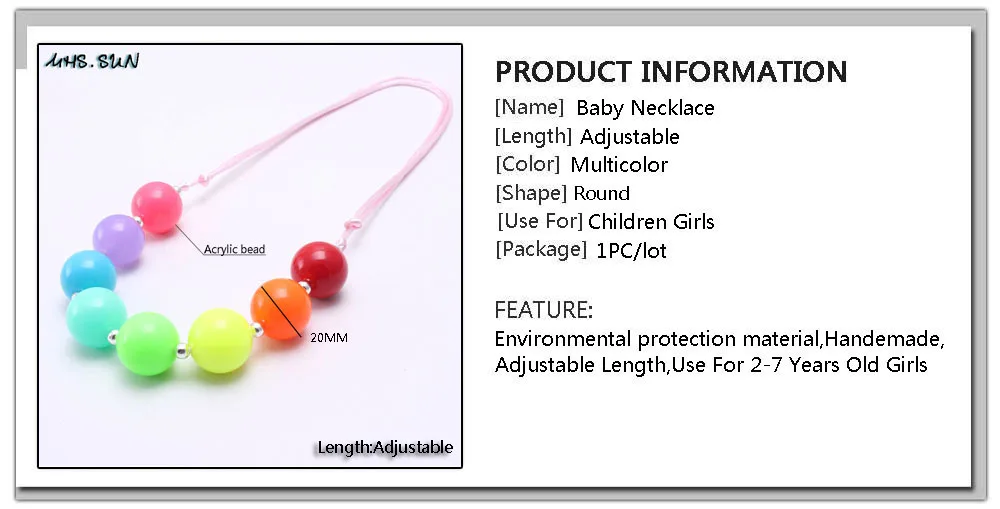 MHS.SUN

Acrylic bead

20MM

Length:Adjustable

PRODUCT INFORMATION

[Name] Baby Necklace
[Length] Adjustable
[Color] Multicolor
[Shape] Round
[Use For] Children Girls
[Package] 1PC/lot

FEATURE:

Environmental protection material,Handemade, Adjustable Length,Use For 2-7 Years Old Girls